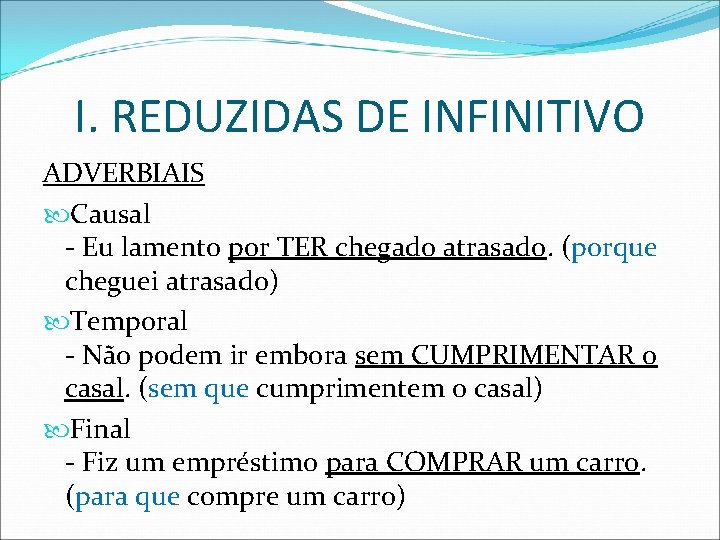 I. REDUZIDAS DE INFINITIVO

ADVERBIAIS

Causal
- Eu lamento por TER chegado atrasado. (porque cheguei atrasado)

Temporal
- Não podem ir embora sem CUMPRIMENTAR o casal. (sem que cumprimentem o casal)

Final
- Fiz um empréstimo para COMPRAR um carro. (para que compre um carro)